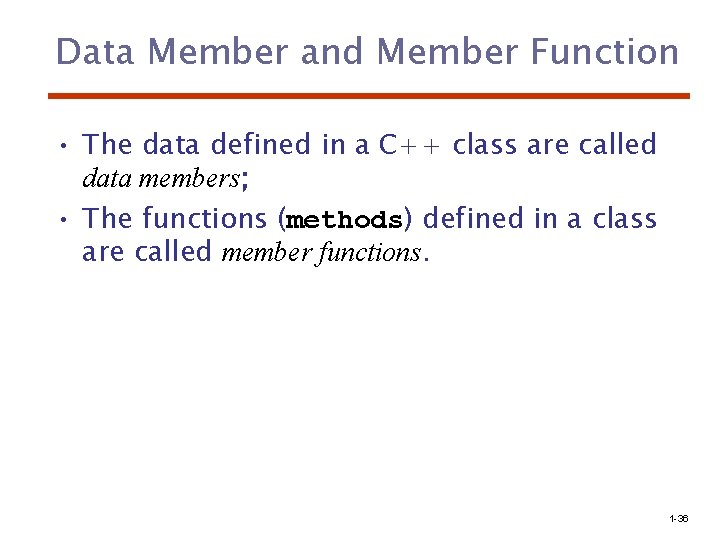 Data Member and Member Function

• The data defined in a C++ class are called data members;

• The functions (methods) defined in a class are called member functions.

1-36